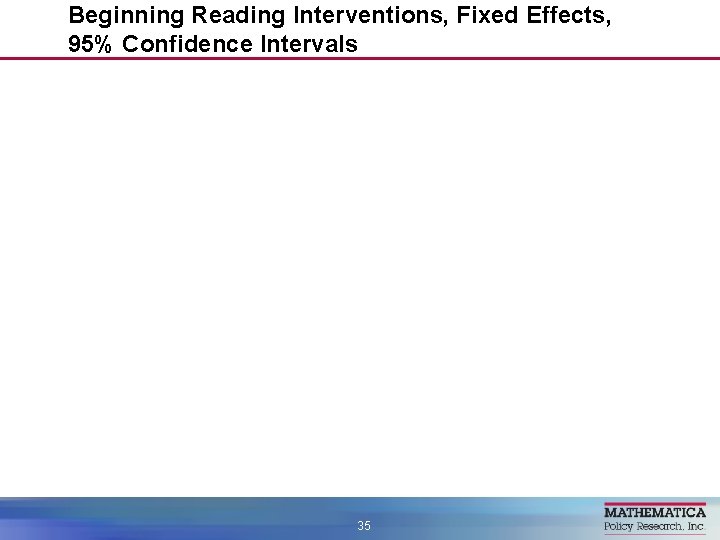 Beginning Reading Interventions, Fixed Effects, 95% Confidence Intervals

35

MATHEMATICA
Policy Research, Inc.